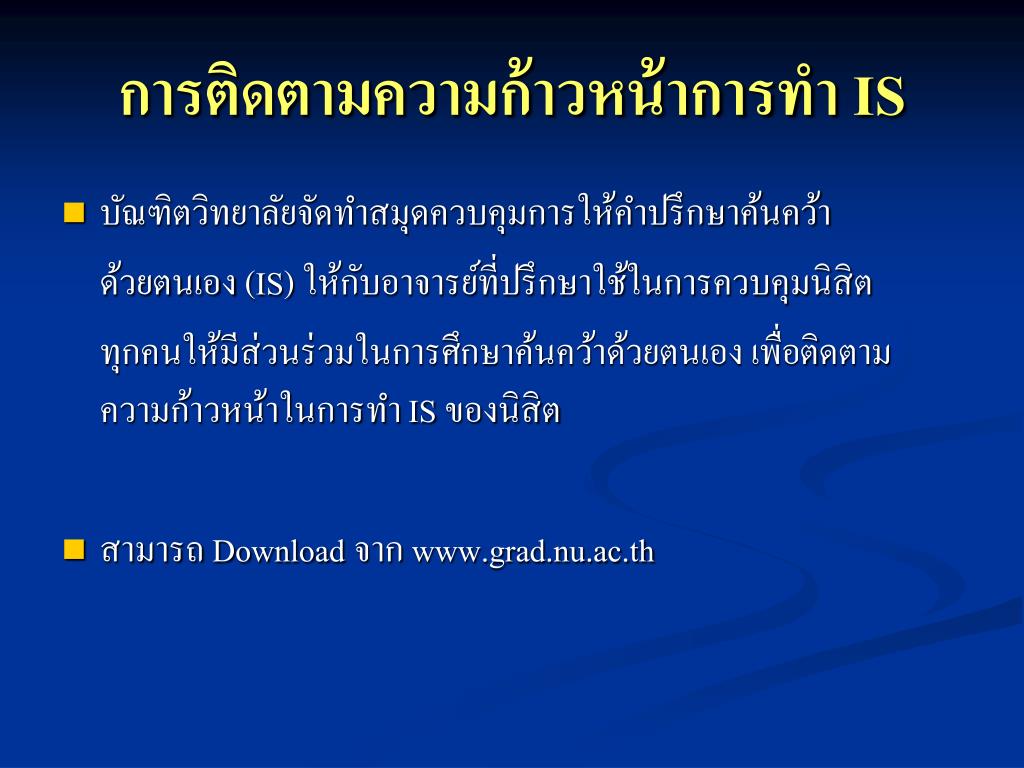 การติดตามความก้าวหน้าการทำ IS

บัณฑิตวิทยาลัยจัดทำสมุดควบคุมการให้คำปรึกษาค้นคว้าด้วยตนเอง (IS) ให้กับอาจารย์ที่ปรึกษาใช้ในการควบคุมนิสิตทุกคนให้มีส่วนร่วมในการศึกษาค้นคว้าด้วยตนเอง เพื่อติดตามความก้าวหน้าในการทำ IS ของนิสิต

สามารถ Download จาก www.grad.nu.ac.th